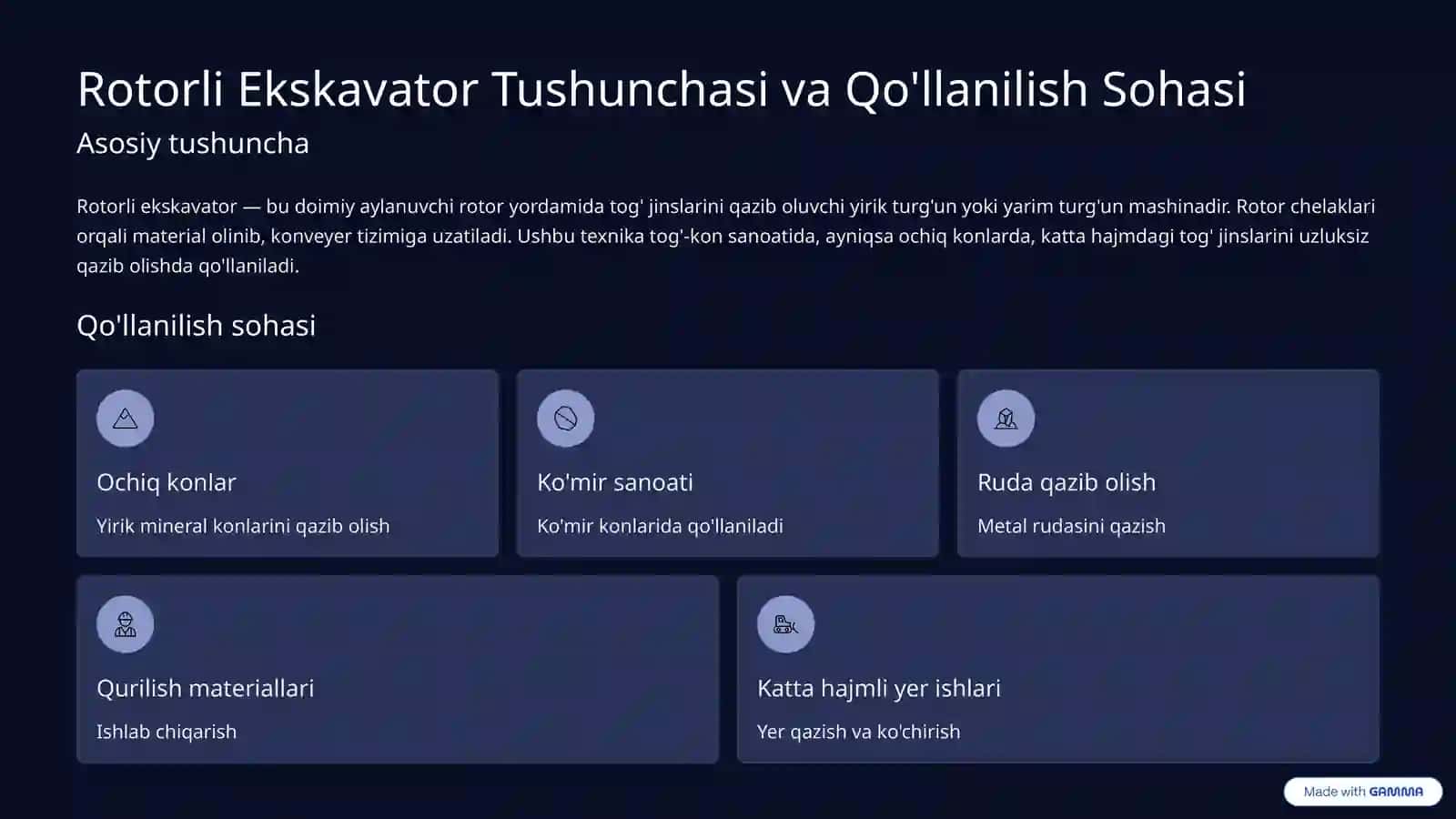 Rotorli Ekskavator Tushunchasi va Qo'llanilish Sohasi

Asosiy tushuncha

Rotorli ekskavator — bu doimiy aylanuvchi rotor yordamida tog' jinslarini qazib oluvchi yirik turg'un yoki yarim turg'un mashinadir. Rotor chelaklari orqali material olinib, konveyer tizimiga uzatiladi. Ushbu texnika tog'-kon sanoatida, ayniqsa ochiq konlarda, katta hajmdagi tog' jinslarini uzluksiz qazib olishda qo'llaniladi.

Qo'llanilish sohasi

Ochiq konlar

Yirik mineral konlarini qazib olish

Ko'mir sanoati

Ko'mir konlarida qo'llaniladi

Ruda qazib olish

Metal rudasini qazish

Qurilish materiallari

Ishlab chiqarish

Katta hajmli yer ishlari

Yer qazish va ko'chirish

Made with GAMMA